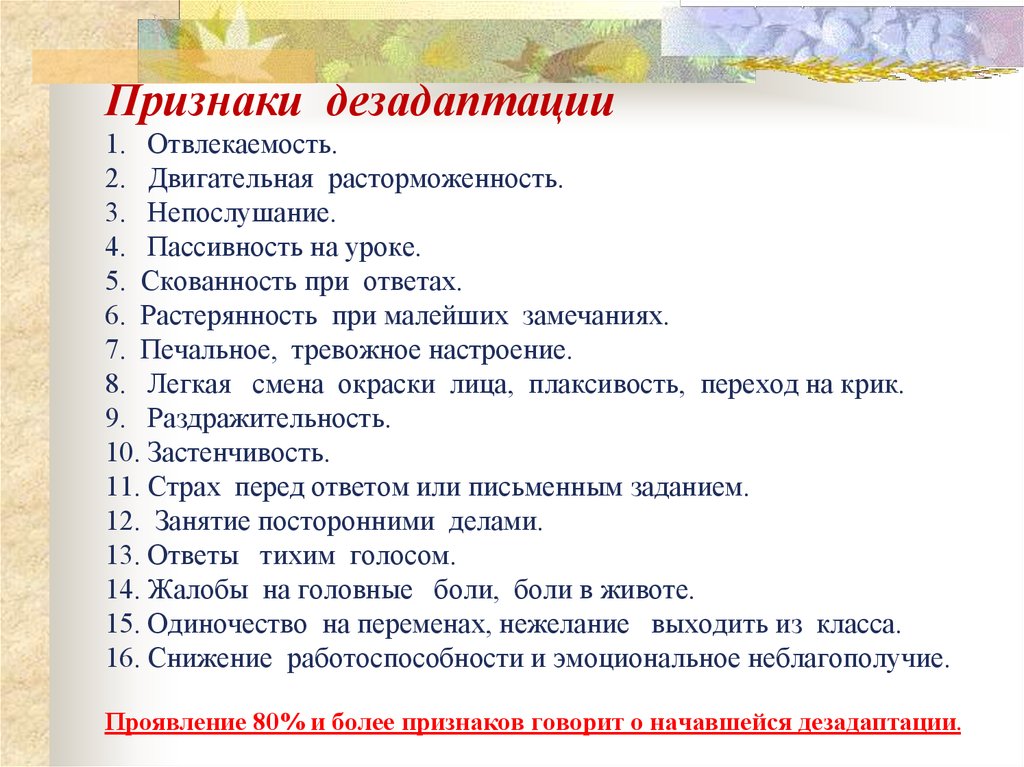 Признаки дезадаптации

1. Отвлекаемость.
2. Двигательная расторможенность.
3. Непослушание.
4. Пассивность на уроке.
5. Скованность при ответах.
6. Растерянность при малейших замечаниях.
7. Печальное, тревожное настроение.
8. Легкая смена окраски лица, плаксивость, переход на крик.
9. Раздражительность.
10. Застенчивость.
11. Страх перед ответом или письменным заданием.
12. Занятие посторонними делами.
13. Ответы тихим голосом.
14. Жалобы на головные боли, боли в животе.
15. Одиночество на переменах, нежелание выходить из класса.
16. Снижение работоспособности и эмоциональное неблагополучие.

Проявление 80% и более признаков говорит о начавшейся дезадаптации.